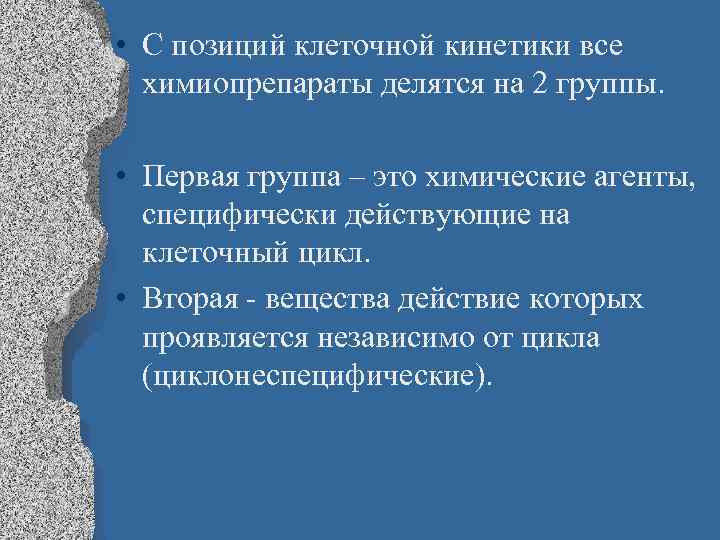 • С позиций клеточной кинетики все химиопрепараты делятся на 2 группы.

• Первая группа – это химические агенты, специфически действующие на клеточный цикл.

• Вторая - вещества действие которых проявляется независимо от цикла (циклонеспецифические).